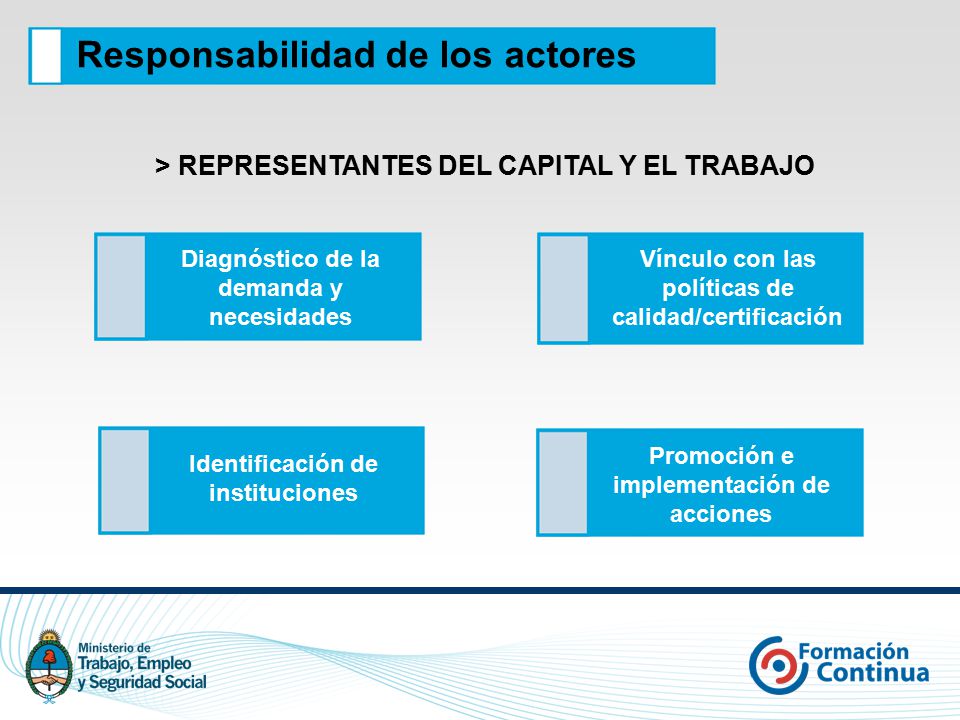 Responsabilidad de los actores

> REPRESENTANTES DEL CAPITAL Y EL TRABAJO

Diagnóstico de la demanda y necesidades

Vínculo con las políticas de calidad/certificación

Identificación de instituciones

Promoción e implementación de acciones

Ministerio de Trabajo, Empleo y Seguridad Social

Formación Continua